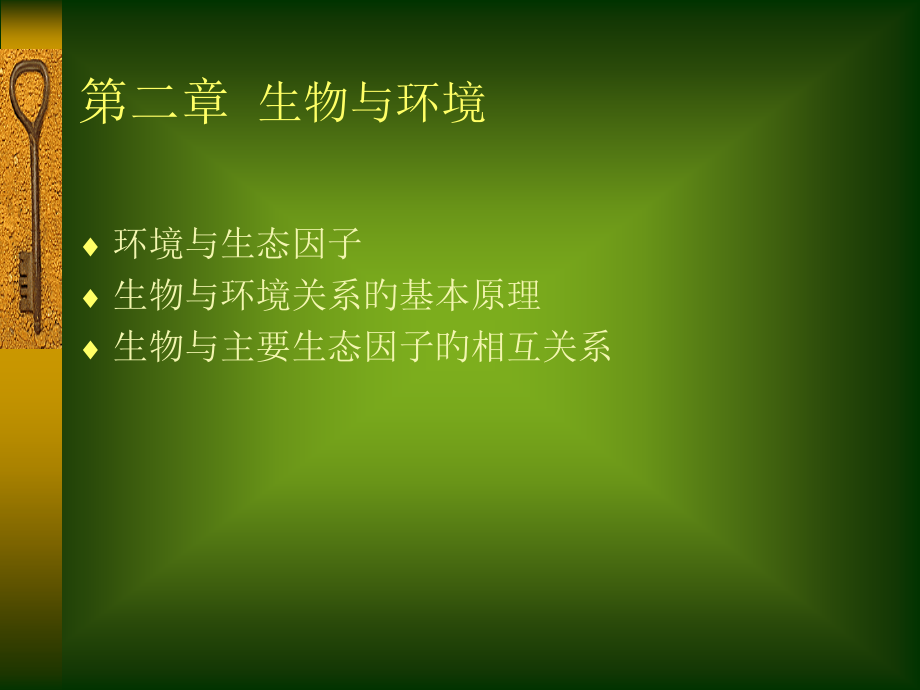 第二章 生物与环境

♦ 环境与生态因子
♦ 生物与环境关系的基本原理
♦ 生物与主要生态因子的相互关系